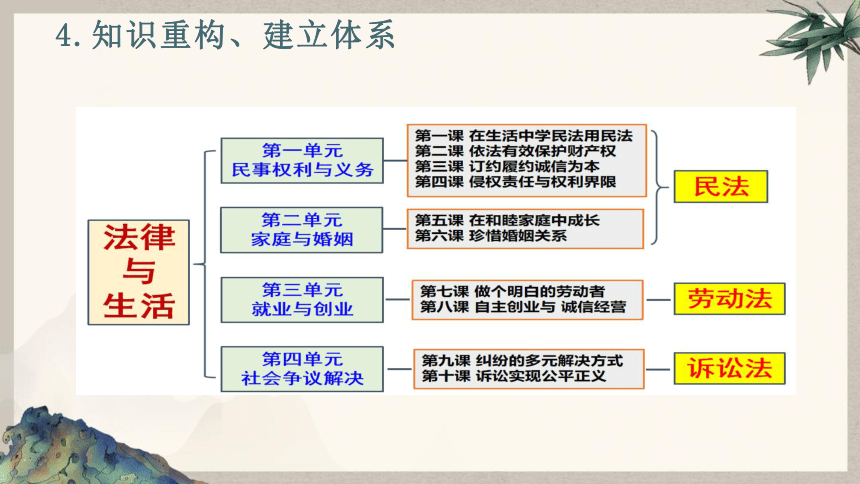 4. 知识重构、建立体系

法律与生活

第一单元
民事权利与义务

第一课 在生活中学民法用民法
第二课 依法有效保护财产权
第三课 订约履约诚信为本
第四课 侵权责任与权利界限

第二单元
家庭与婚姻

第五课 在和睦家庭中成长
第六课 珍惜婚姻关系

民法

第三单元
就业与创业

第七课 做个明白的劳动者
第八课 自主创业与 诚信经营

劳动法

第四单元
社会争议解决

第九课 纠纷的多元解决方式
第十课 诉讼实现公平正义

诉讼法